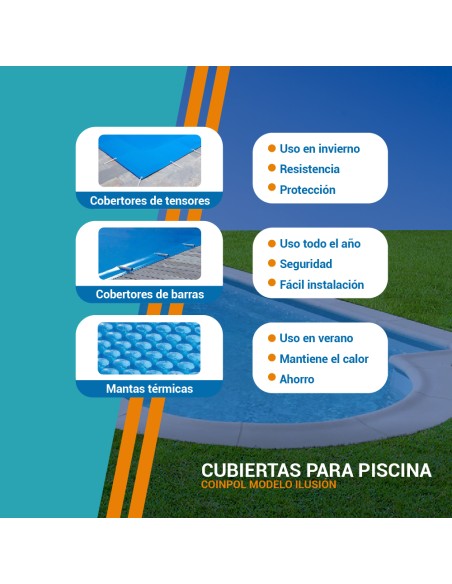 Cobertores de tensores

Uso en invierno
Resistencia
Protección

Cobertores de barras

Uso todo el año
Seguridad
Fácil instalación

Mantas térmicas

Uso en verano
Mantiene el calor
Ahorro

CUBIERTAS PARA PISCINA
COINPOL MODELO ILUSIÓN